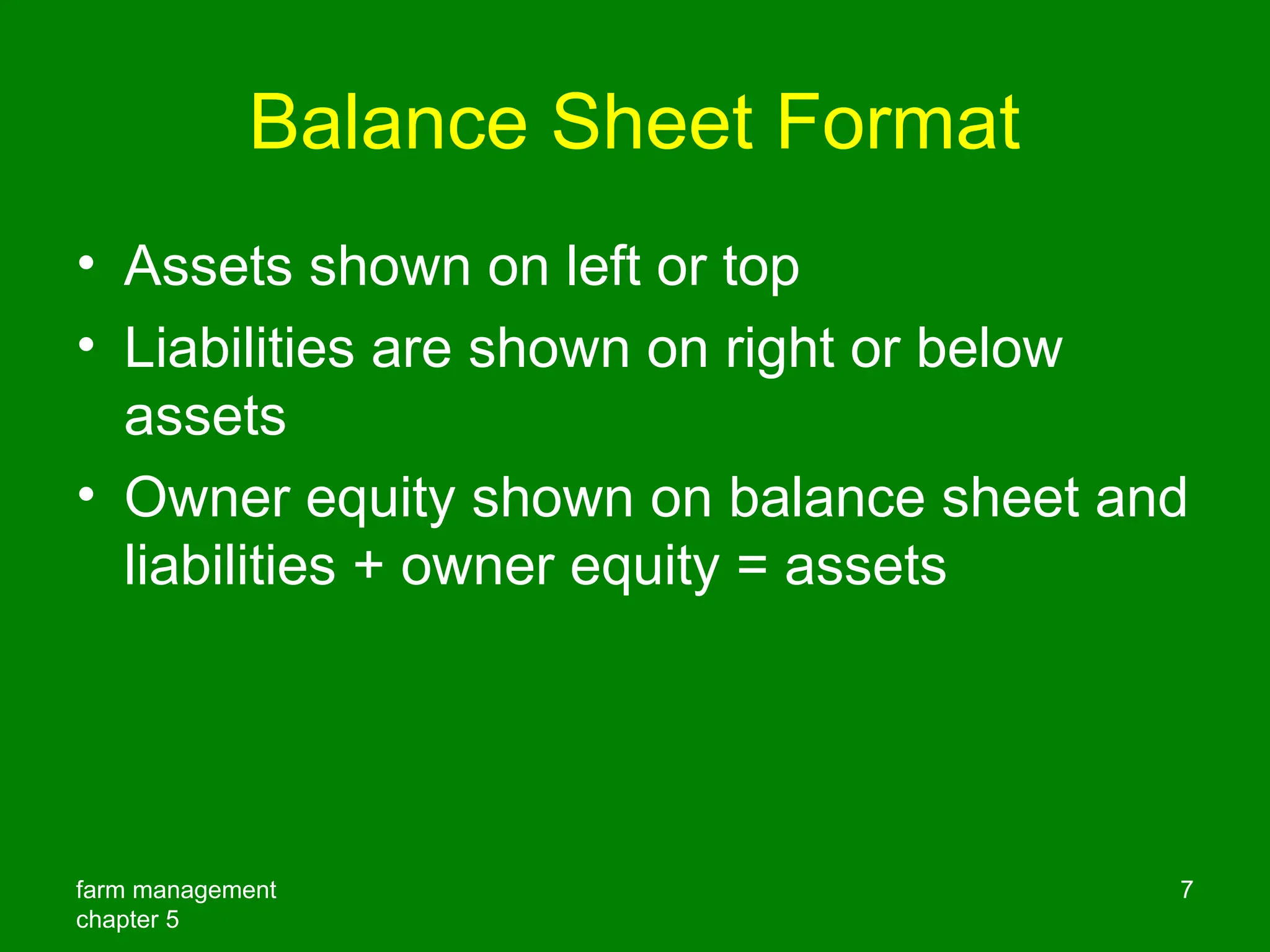 Balance Sheet Format

• Assets shown on left or top
• Liabilities are shown on right or below assets
• Owner equity shown on balance sheet and liabilities + owner equity = assets

farm management
chapter 5

7